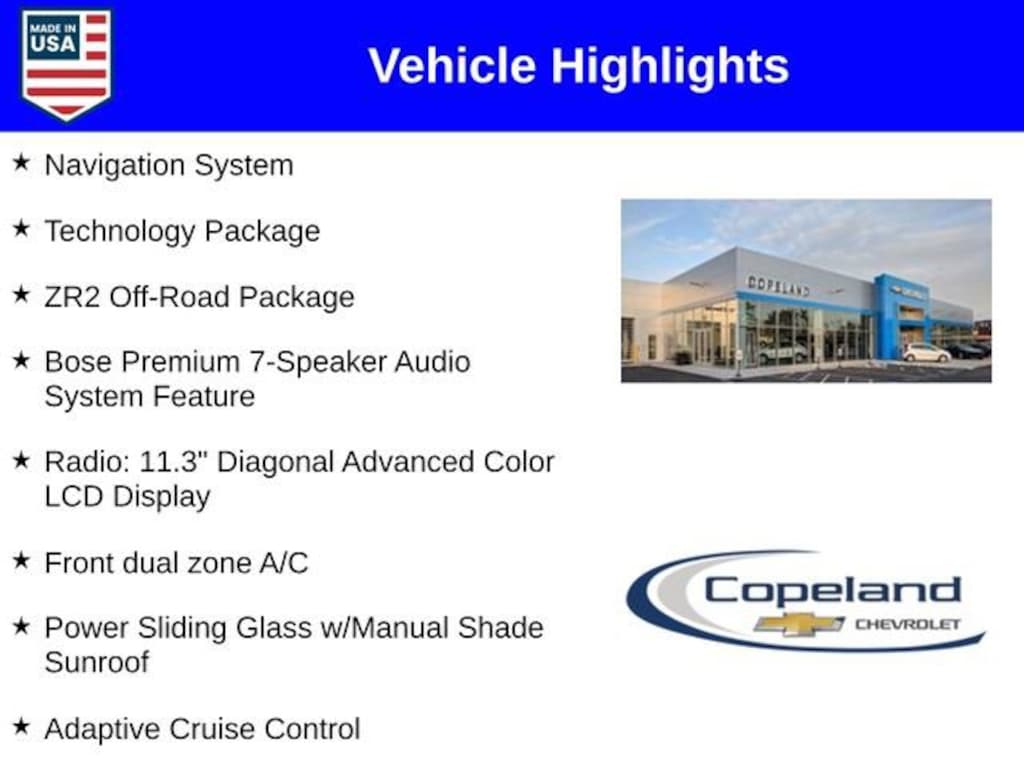 MADE IN USA

Vehicle Highlights

★ Navigation System

★ Technology Package

★ ZR2 Off-Road Package

★ Bose Premium 7-Speaker Audio System Feature

★ Radio: 11.3" Diagonal Advanced Color LCD Display

★ Front dual zone A/C

★ Power Sliding Glass w/Manual Shade Sunroof

★ Adaptive Cruise Control

COPELAND

Copeland CHEVROLET